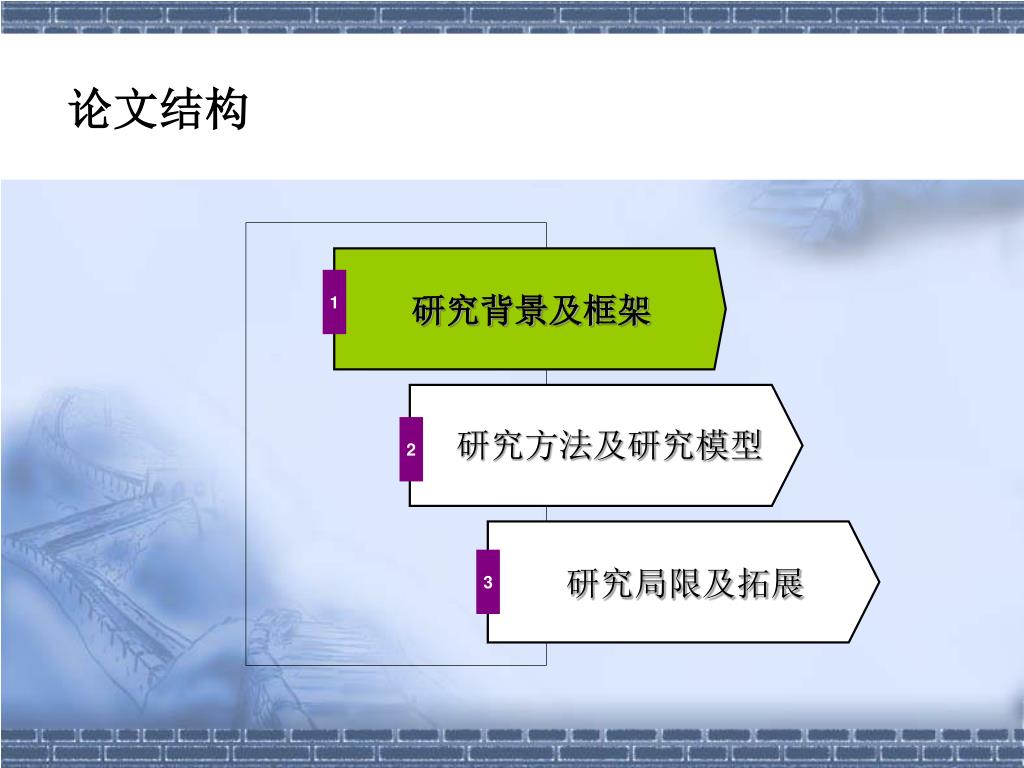 论文结构

1
研究背景及框架

2
研究方法及研究模型

3
研究局限及拓展